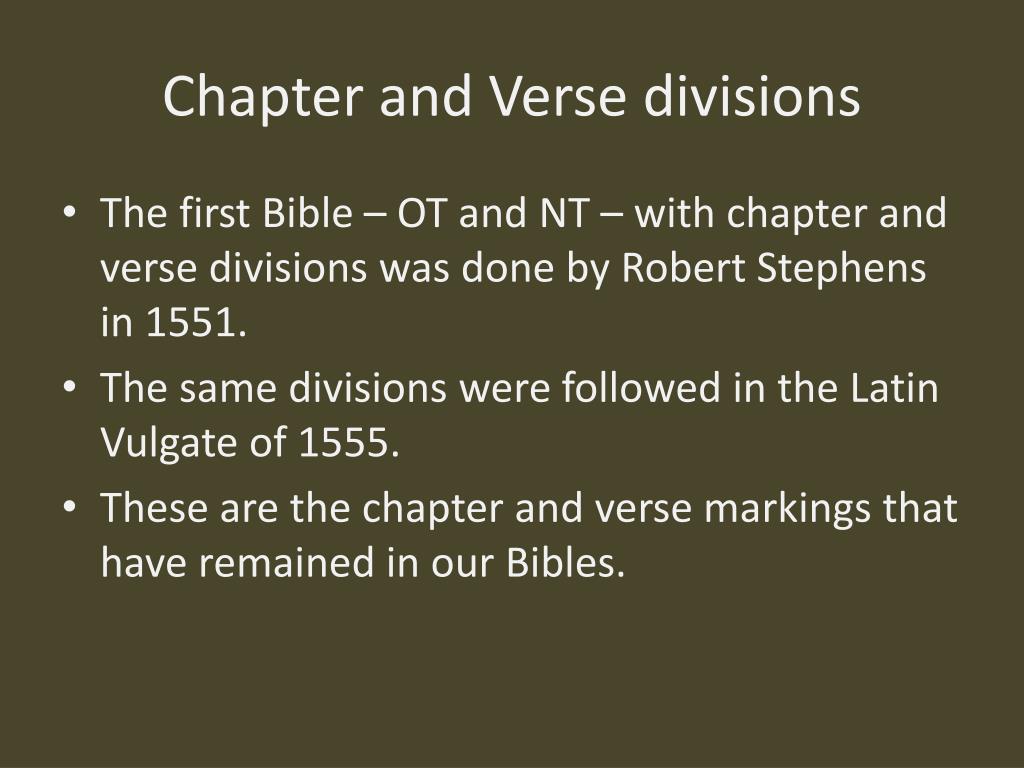 Chapter and Verse divisions

• The first Bible – OT and NT – with chapter and verse divisions was done by Robert Stephens in 1551.
• The same divisions were followed in the Latin Vulgate of 1555.
• These are the chapter and verse markings that have remained in our Bibles.